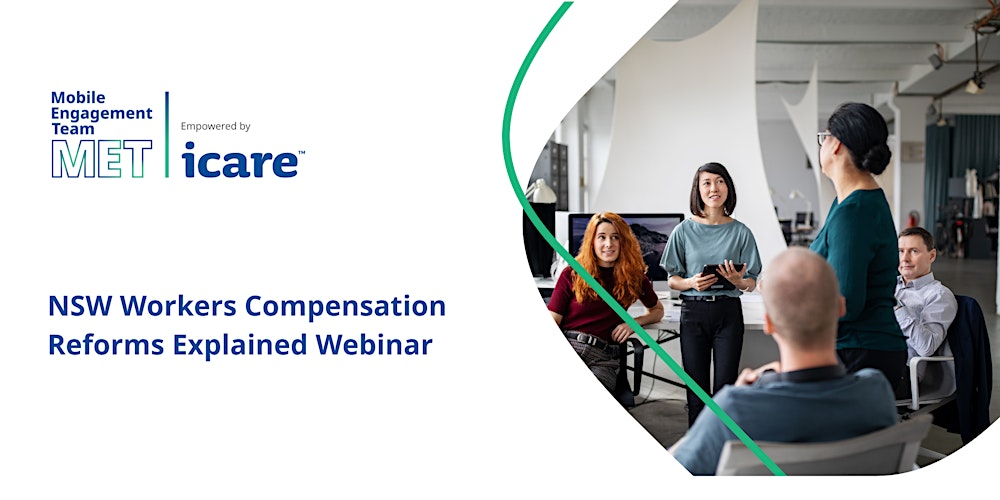 Mobile Engagement Team
MET

Empowered by
icare™

NSW Workers Compensation Reforms Explained Webinar